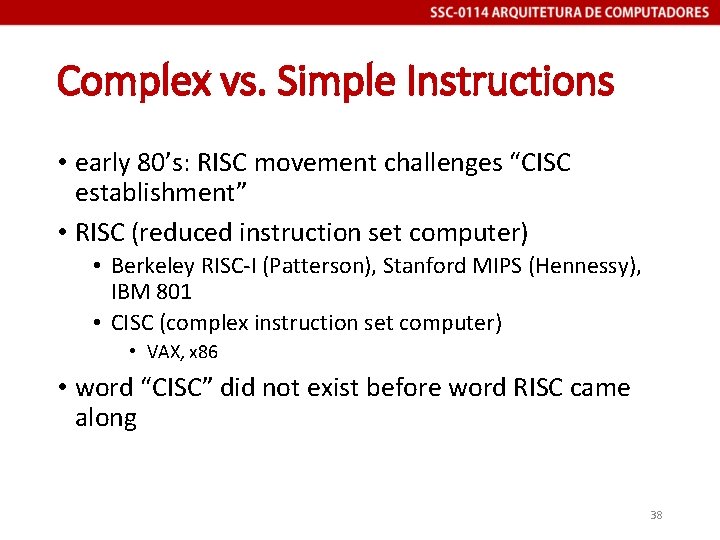 SSC-0114 ARQUITETURA DE COMPUTADORES

Complex vs. Simple Instructions

• early 80's: RISC movement challenges "CISC establishment"
• RISC (reduced instruction set computer)
  • Berkeley RISC-I (Patterson), Stanford MIPS (Hennessy), IBM 801
  • CISC (complex instruction set computer)
    • VAX, x86
• word "CISC" did not exist before word RISC came along

38